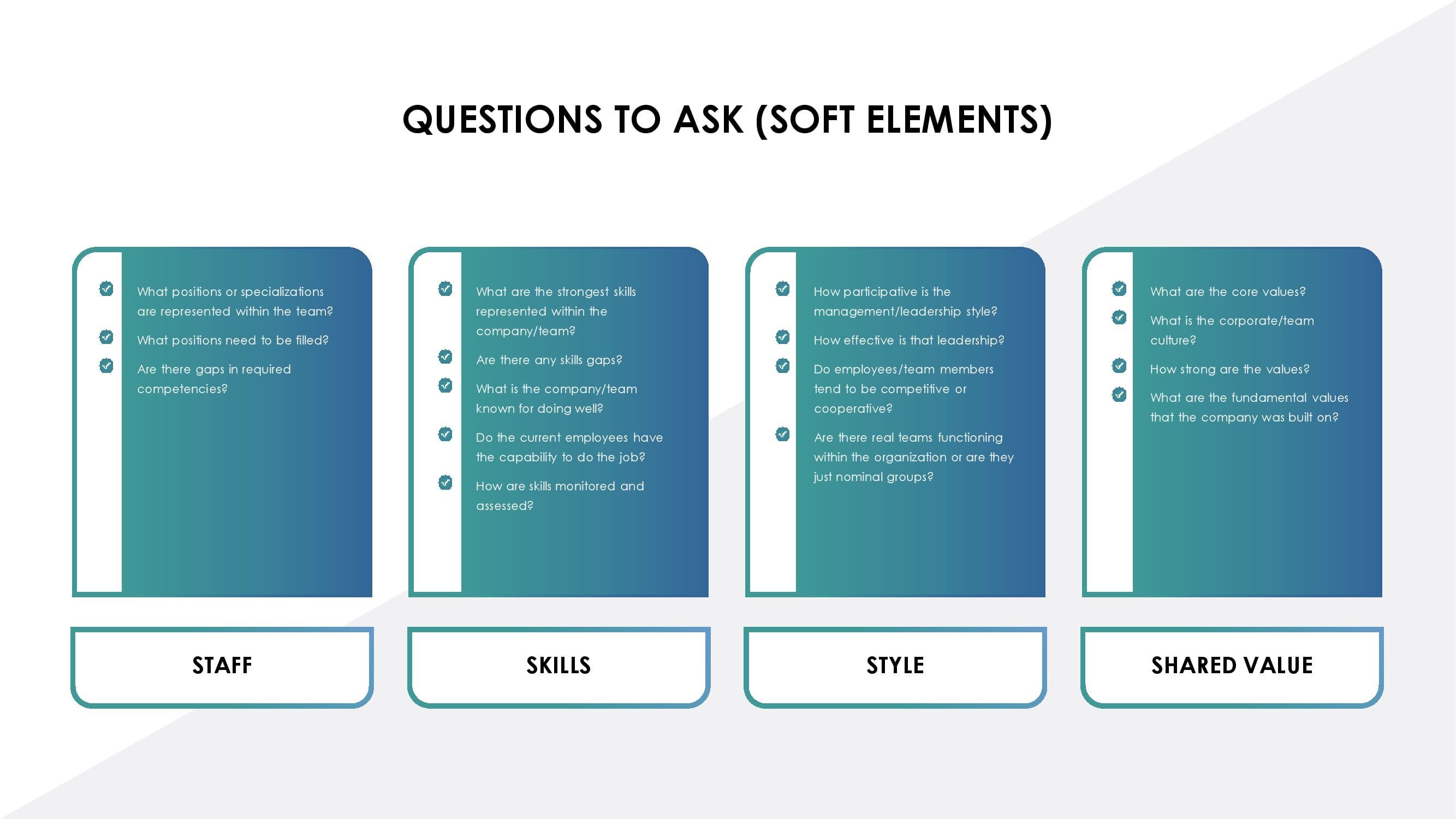 QUESTIONS TO ASK (SOFT ELEMENTS)

What positions or specializations are represented within the team?

What positions need to be filled?

Are there gaps in required competencies?

STAFF

What are the strongest skills represented within the company/team?

Are there any skills gaps?

What is the company/team known for doing well?

Do the current employees have the capability to do the job?

How are skills monitored and assessed?

SKILLS

How participative is the management/leadership style?

How effective is that leadership?

Do employees/team members tend to be competitive or cooperative?

Are there real teams functioning within the organization or are they just nominal groups?

STYLE

What are the core values?

What is the corporate/team culture?

How strong are the values?

What are the fundamental values that the company was built on?

SHARED VALUE